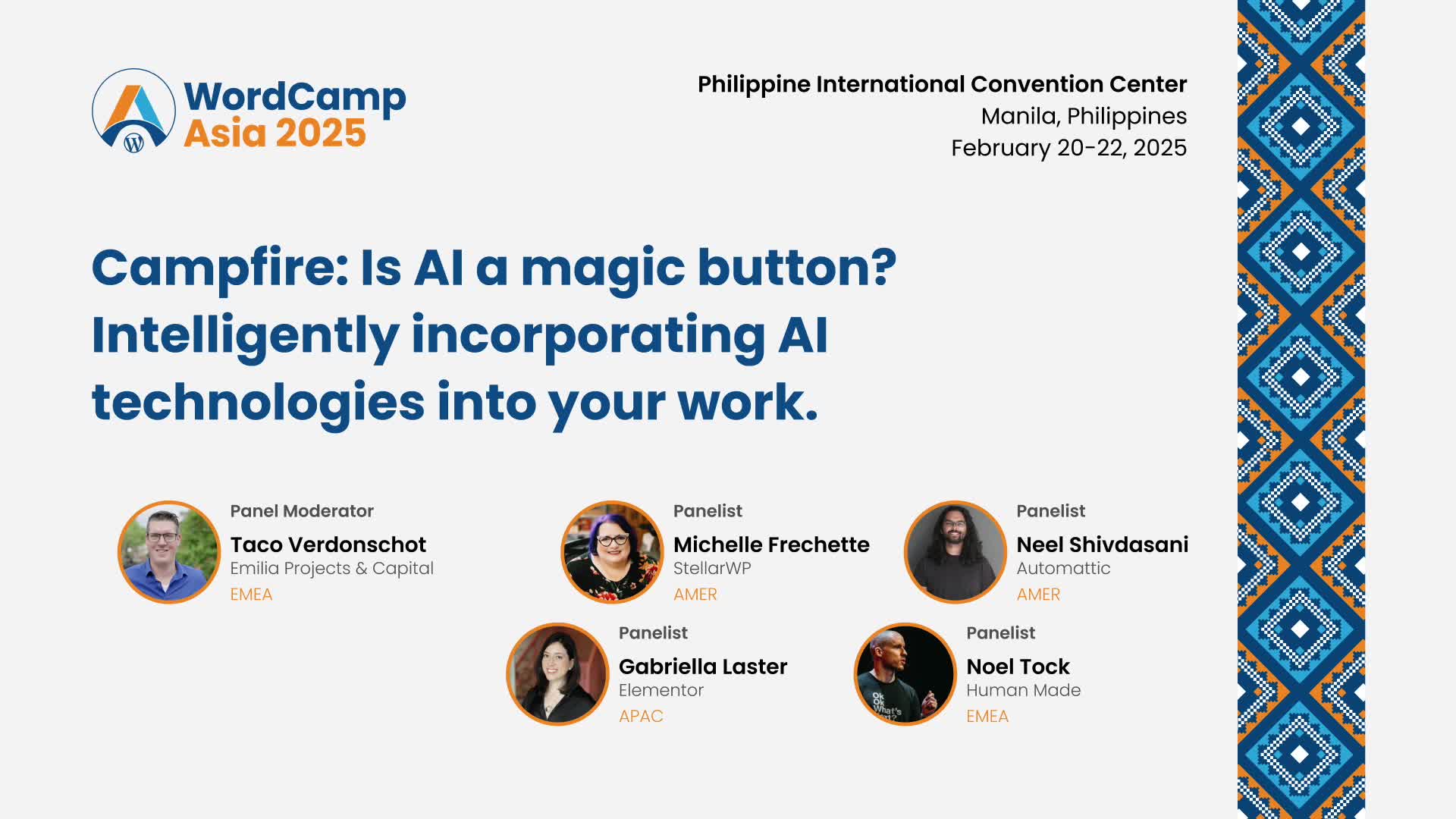 WordCamp Asia 2025

Philippine International Convention Center
Manila, Philippines
February 20-22, 2025

Campfire: Is AI a magic button? Intelligently incorporating AI technologies into your work.

Panel Moderator
Taco Verdonschot
Emilia Projects & Capital
EMEA

Panelist
Michelle Frechette
StellarWP
AMER

Panelist
Neel Shivdasani
Automattic
AMER

Panelist
Gabriella Laster
Elementor
APAC

Panelist
Noel Tock
Human Made
EMEA